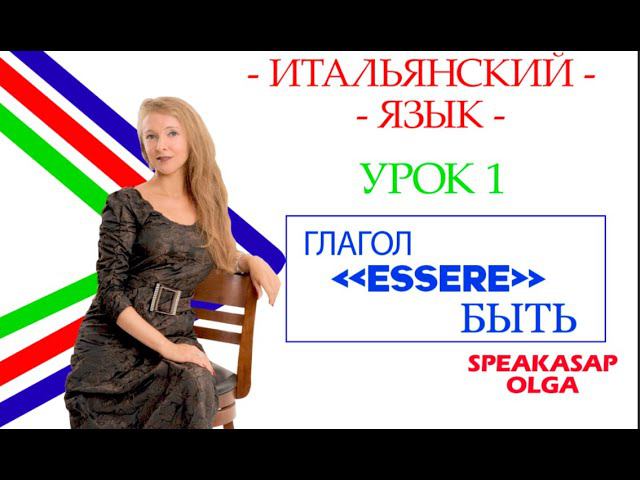 - ИТАЛЬЯНСКИЙ -
- ЯЗЫК -

УРОК 1

ГЛАГОЛ
<<ESSERE>>
БЫТЬ

SPEAKASAP
OLGA